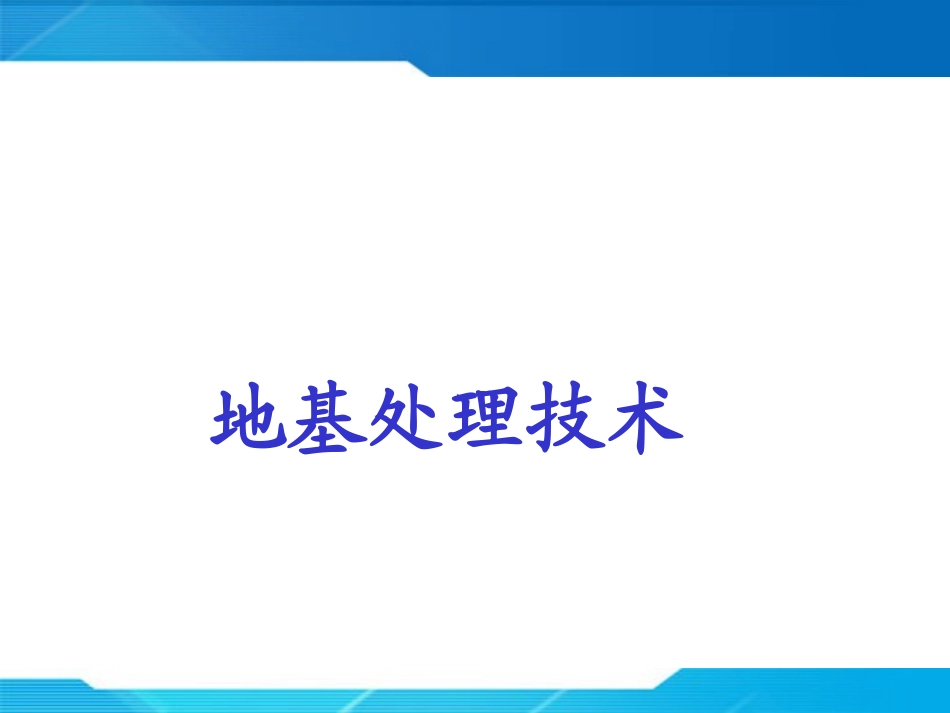 地基处理技术